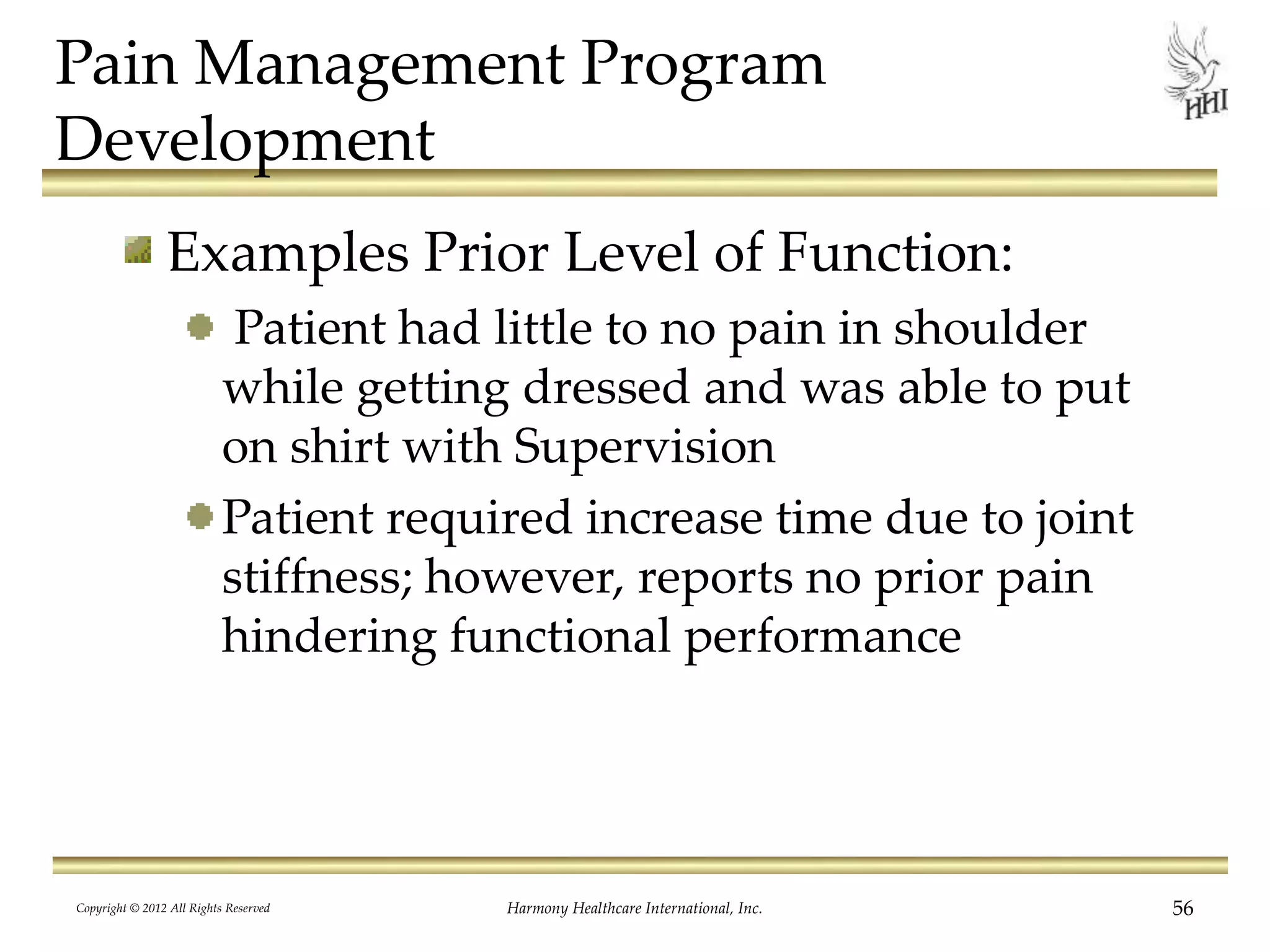 Pain Management Program Development

HHI

Examples Prior Level of Function:

Patient had little to no pain in shoulder while getting dressed and was able to put on shirt with Supervision

Patient required increase time due to joint stiffness; however, reports no prior pain hindering functional performance

Copyright © 2012 All Rights Reserved

Harmony Healthcare International, Inc.

56